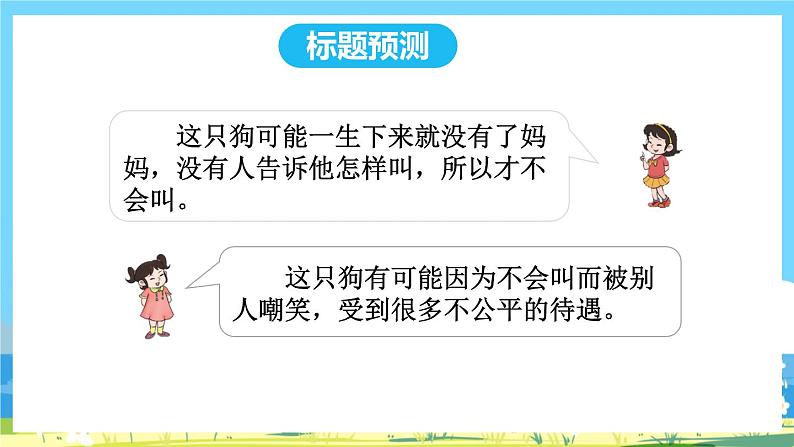 标题预测

这只狗可能一生下来就没有了妈妈，没有人告诉他怎样叫，所以才不会叫。

这只狗有可能因为不会叫而被别人嘲笑，受到很多不公平的待遇。